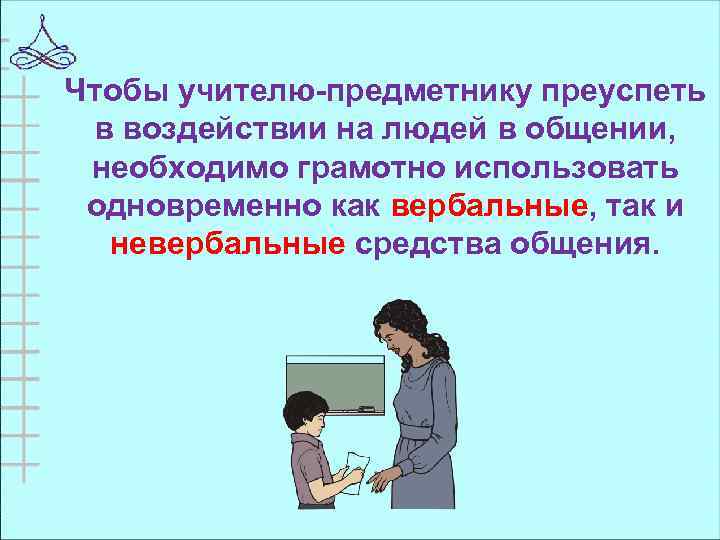 Чтобы учителю-предметнику преуспеть в воздействии на людей в общении, необходимо грамотно использовать одновременно как вербальные, так и невербальные средства общения.